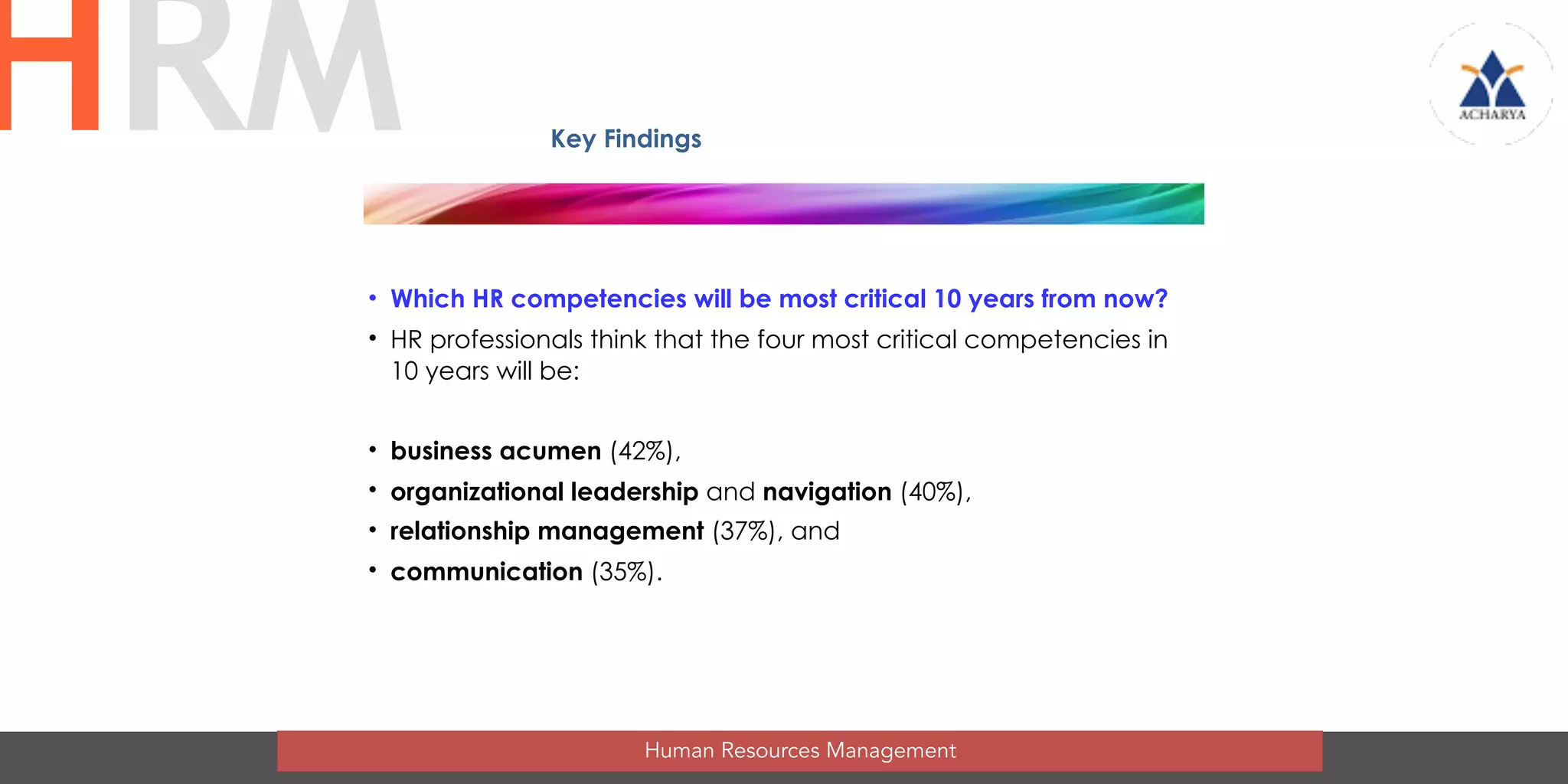 HRM

ACHARYA

Key Findings

• Which HR competencies will be most critical 10 years from now?
• HR professionals think that the four most critical competencies in 10 years will be:

• business acumen (42%),
• organizational leadership and navigation (40%),
• relationship management (37%), and
• communication (35%).

Human Resources Management